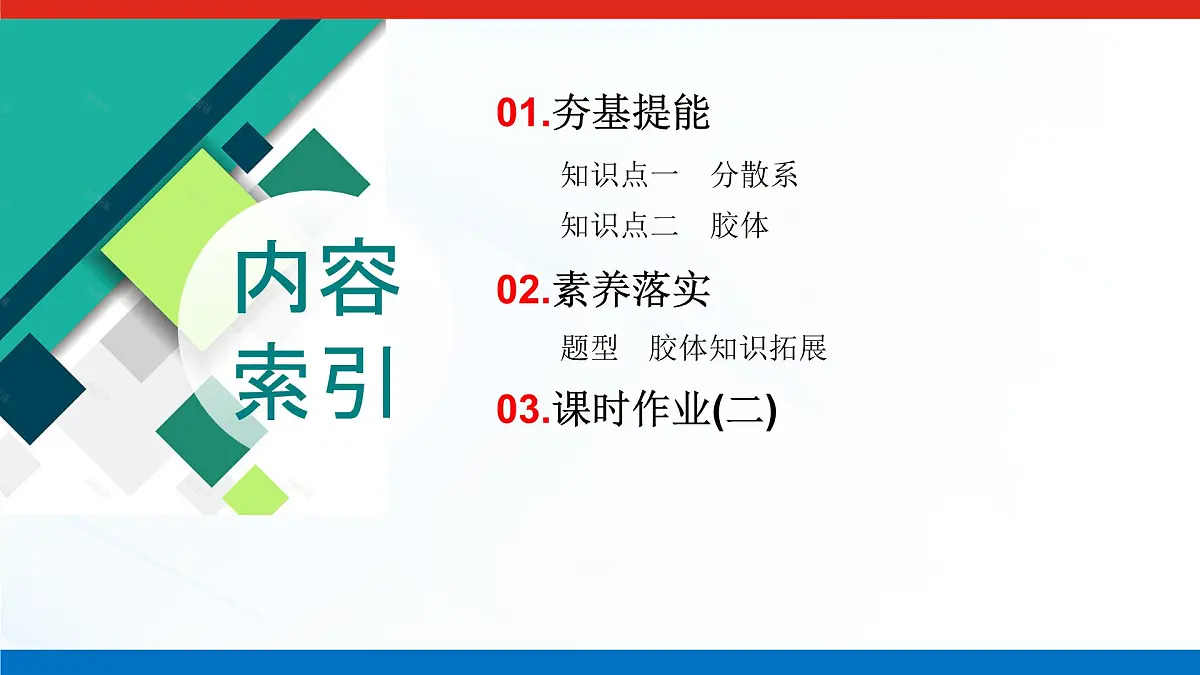 内容索引

01.夯基提能

知识点一　分散系

知识点二　胶体

02.素养落实

题型　胶体知识拓展

03.课时作业(二)